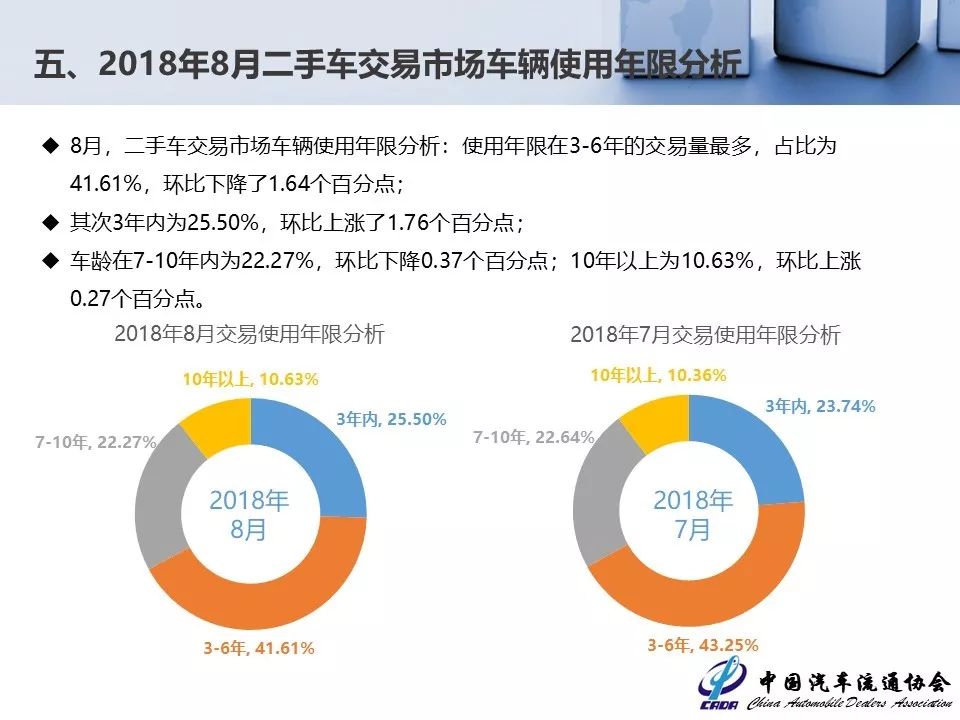 五、2018年8月二手车交易市场车辆使用年限分析

◆ 8月，二手车交易市场车辆使用年限分析：使用年限在3-6年的交易量最多，占比为41.61%，环比下降了1.64个百分点；

◆ 其次3年内为25.50%，环比上涨了1.76个百分点；

◆ 车龄在7-10年内为22.27%，环比下降0.37个百分点；10年以上为10.63%，环比上涨0.27个百分点。

2018年8月交易使用年限分析

10年以上, 10.63%
3年内, 25.50%
7-10年, 22.27%
2018年
8月
3-6年, 41.61%

2018年7月交易使用年限分析

10年以上, 10.36%
3年内, 23.74%
7-10年, 22.64%
2018年
7月
3-6年, 43.25%

CADA 中国汽车流通协会
China Automobile Dealers Association